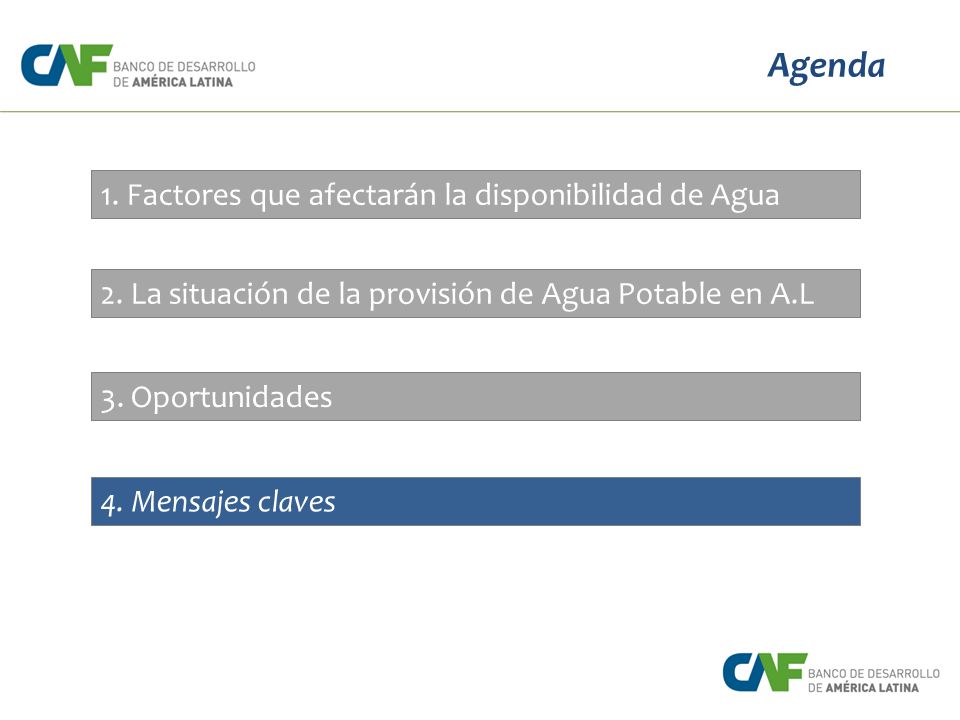 CAF BANCO DE DESARROLLO DE AMÉRICA LATINA

Agenda

1. Factores que afectarán la disponibilidad de Agua

2. La situación de la provisión de Agua Potable en A.L

3. Oportunidades

4. Mensajes claves

CAF BANCO DE DESARROLLO DE AMÉRICA LATINA